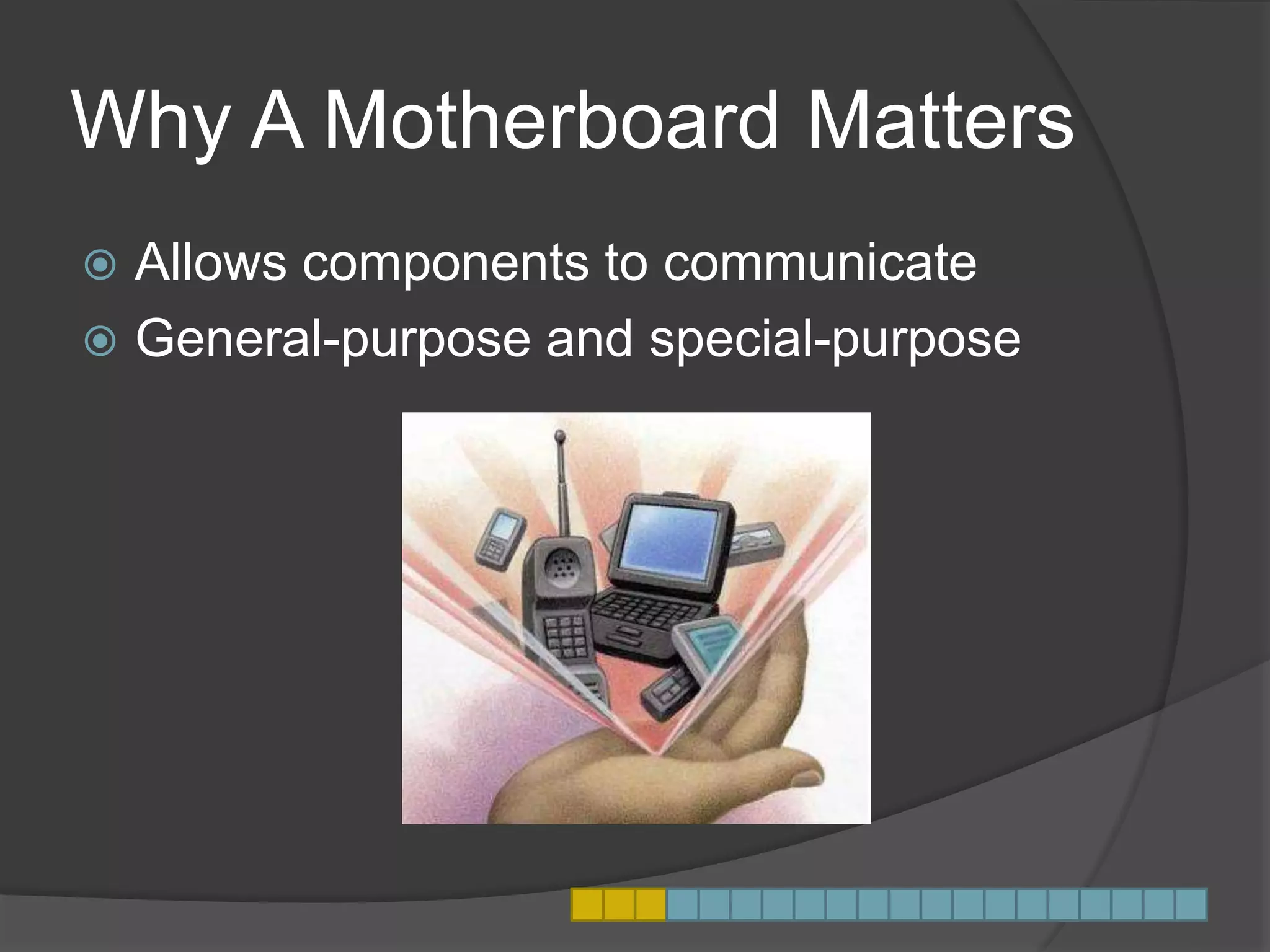 Why A Motherboard Matters

Allows components to communicate

General-purpose and special-purpose